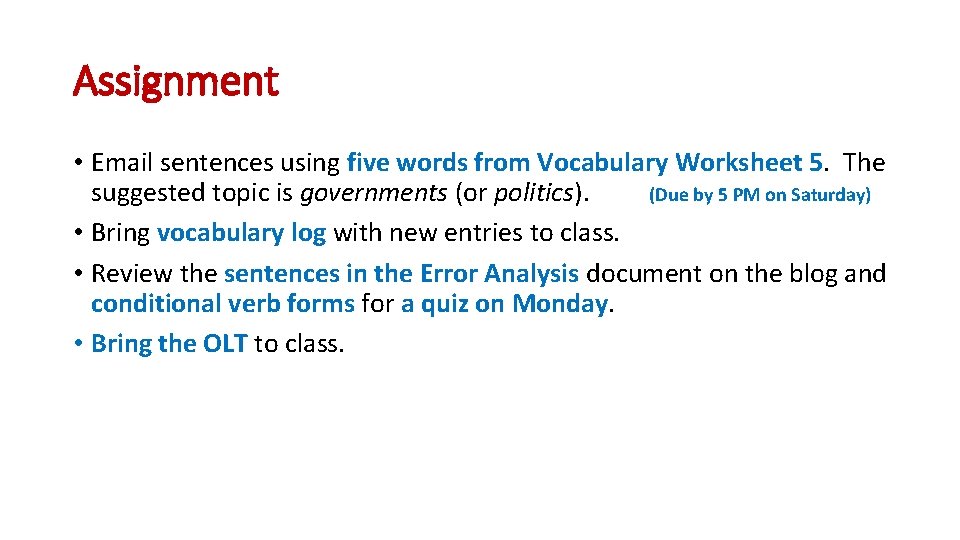 Assignment

• Email sentences using five words from Vocabulary Worksheet 5. The suggested topic is governments (or politics). (Due by 5 PM on Saturday)
• Bring vocabulary log with new entries to class.
• Review the sentences in the Error Analysis document on the blog and conditional verb forms for a quiz on Monday.
• Bring the OLT to class.